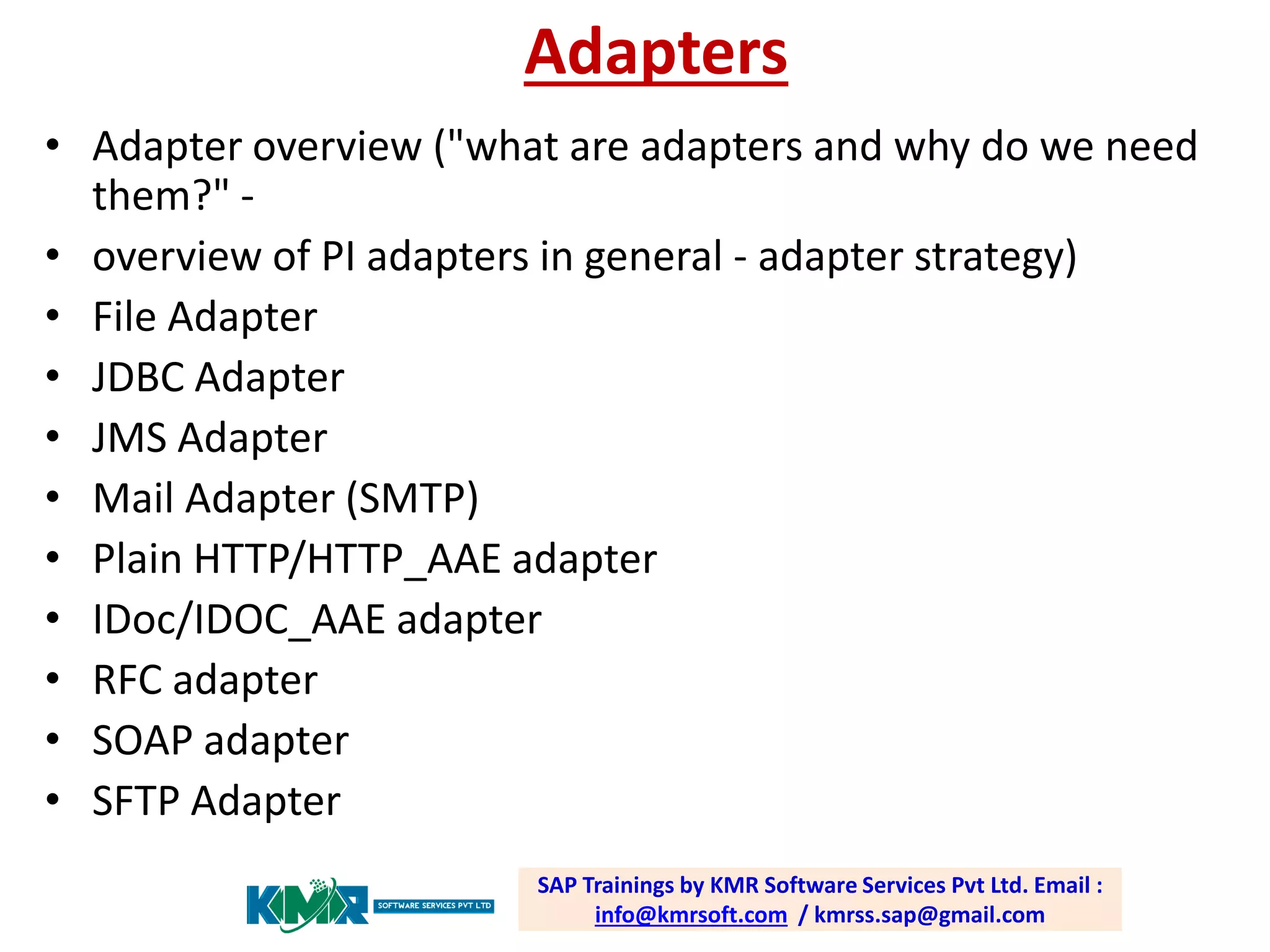 Adapters

• Adapter overview ("what are adapters and why do we need them?" -
• overview of PI adapters in general - adapter strategy)
• File Adapter
• JDBC Adapter
• JMS Adapter
• Mail Adapter (SMTP)
• Plain HTTP/HTTP_AAE adapter
• IDoc/IDOC_AAE adapter
• RFC adapter
• SOAP adapter
• SFTP Adapter

KMR SOFTWARE SERVICES PVT LTD

SAP Trainings by KMR Software Services Pvt Ltd. Email : info@kmrsoft.com / kmrss.sap@gmail.com